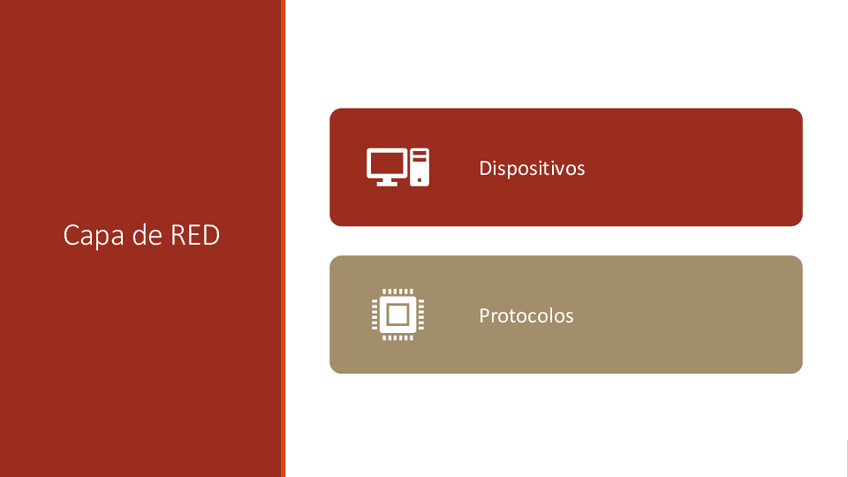 Capa de RED

Dispositivos

Protocolos